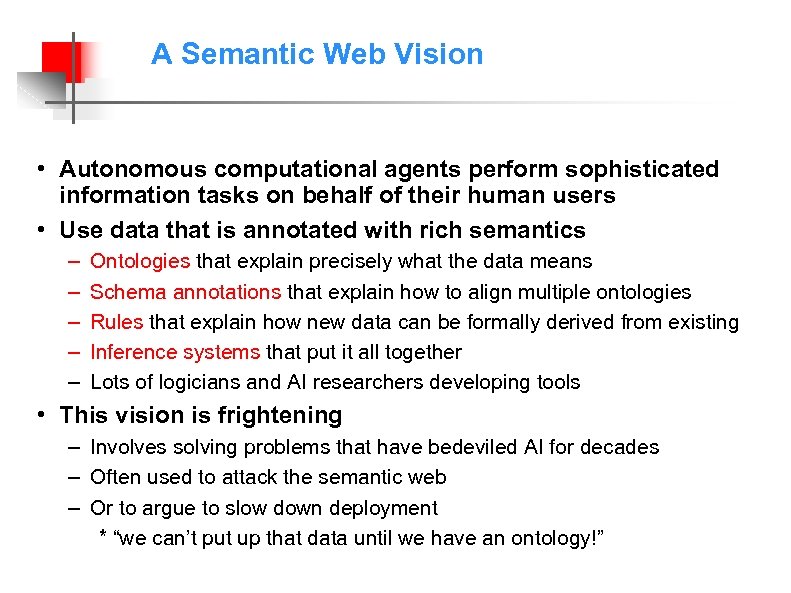 A Semantic Web Vision

• Autonomous computational agents perform sophisticated information tasks on behalf of their human users

• Use data that is annotated with rich semantics
– Ontologies that explain precisely what the data means
– Schema annotations that explain how to align multiple ontologies
– Rules that explain how new data can be formally derived from existing
– Inference systems that put it all together
– Lots of logicians and AI researchers developing tools

• This vision is frightening
– Involves solving problems that have bedeviled AI for decades
– Often used to attack the semantic web
– Or to argue to slow down deployment
* “we can’t put up that data until we have an ontology!”